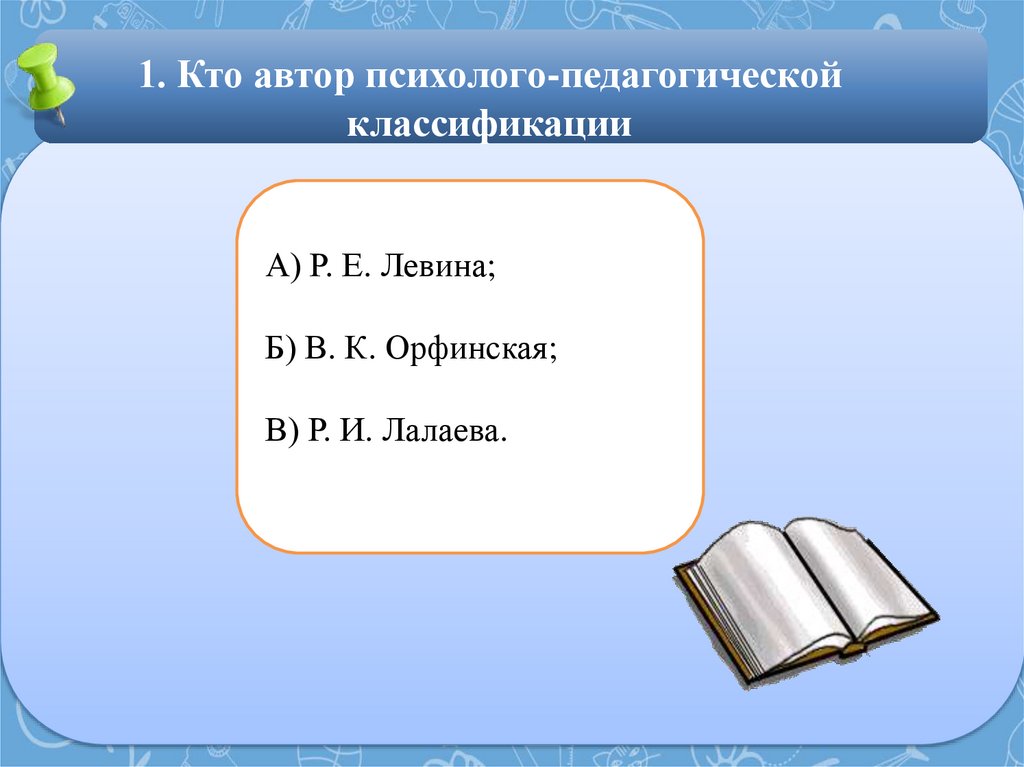 1. Кто автор психолого-педагогической классификации

А) Р. Е. Левина;

Б) В. К. Орфинская;

В) Р. И. Лалаева.